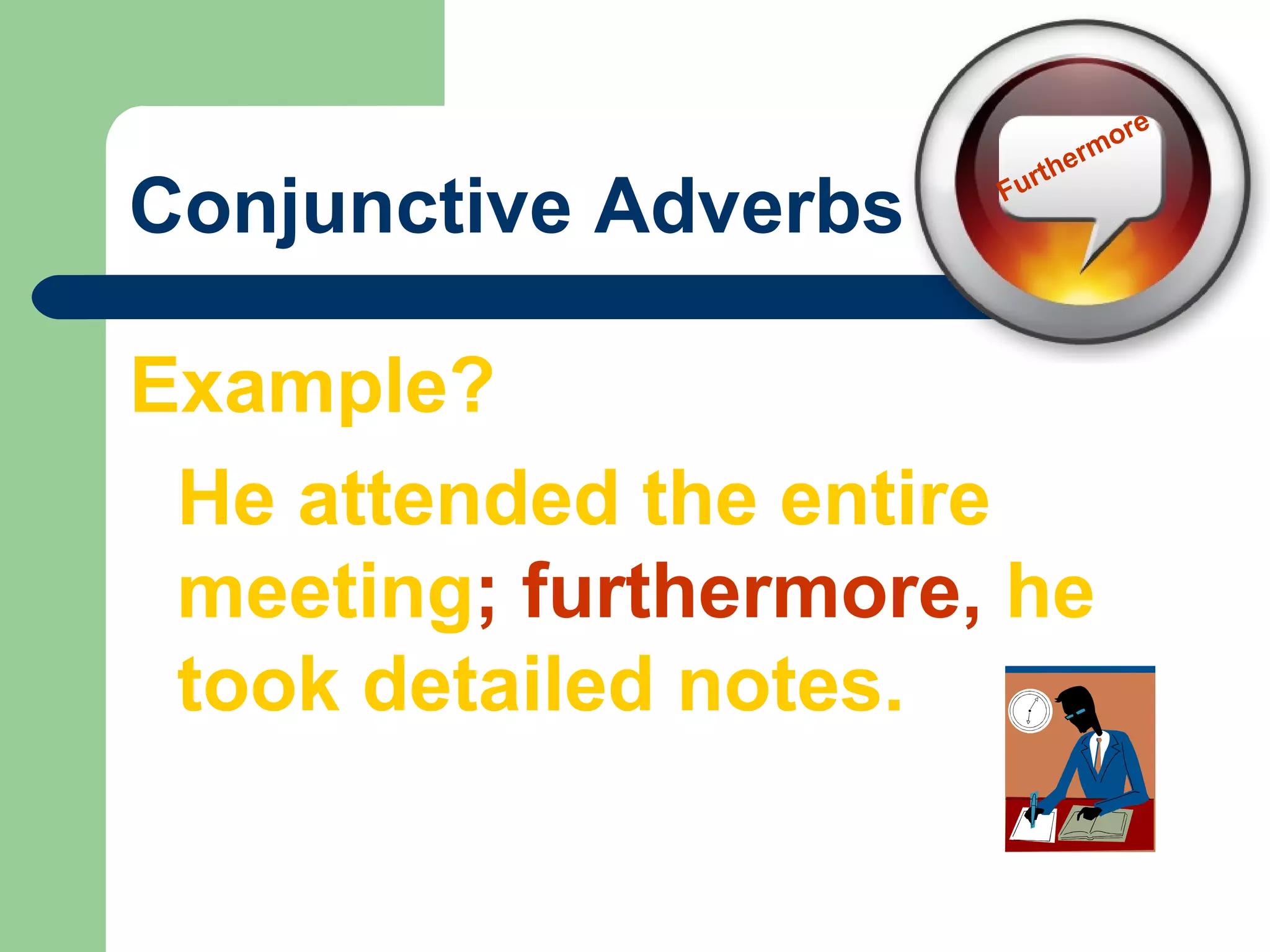 Conjunctive Adverbs

Furthermore

Example?

He attended the entire meeting; furthermore, he took detailed notes.